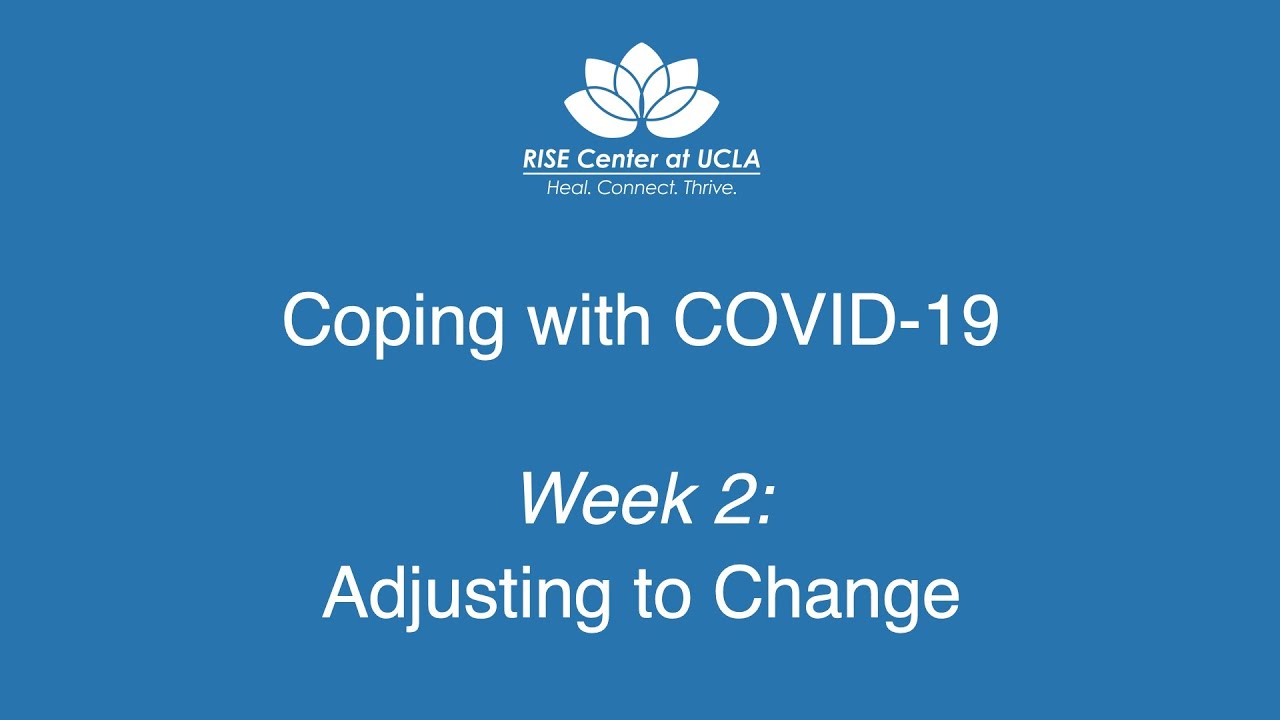 RISE Center at UCLA
Heal. Connect. Thrive.

Coping with COVID-19

Week 2:
Adjusting to Change